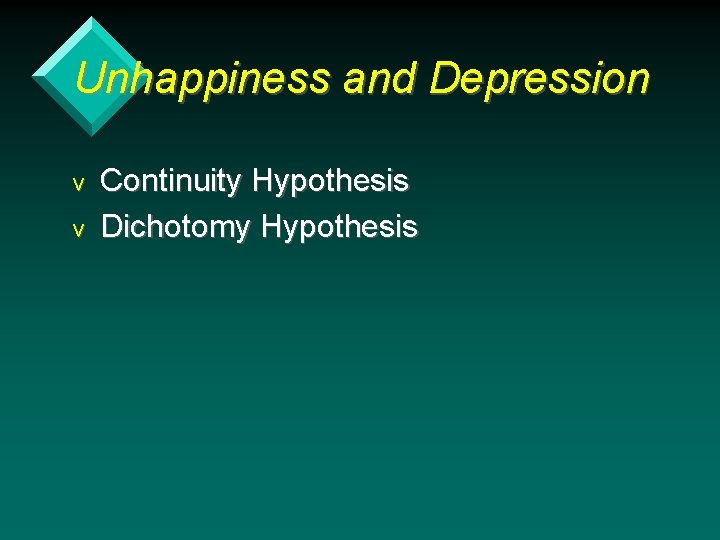 Unhappiness and Depression

v Continuity Hypothesis
v Dichotomy Hypothesis